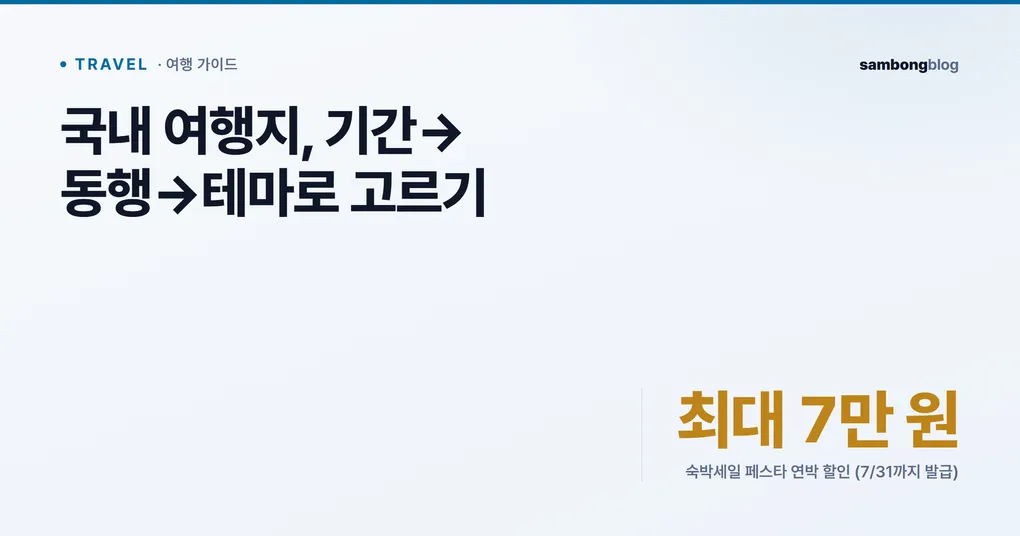 • TRAVEL · 여행 가이드

sambongblog

국내 여행지, 기간→ 동행→테마로 고르기

최대 7만 원

숙박세일 페스타 연박 할인 (7/31까지 발급)